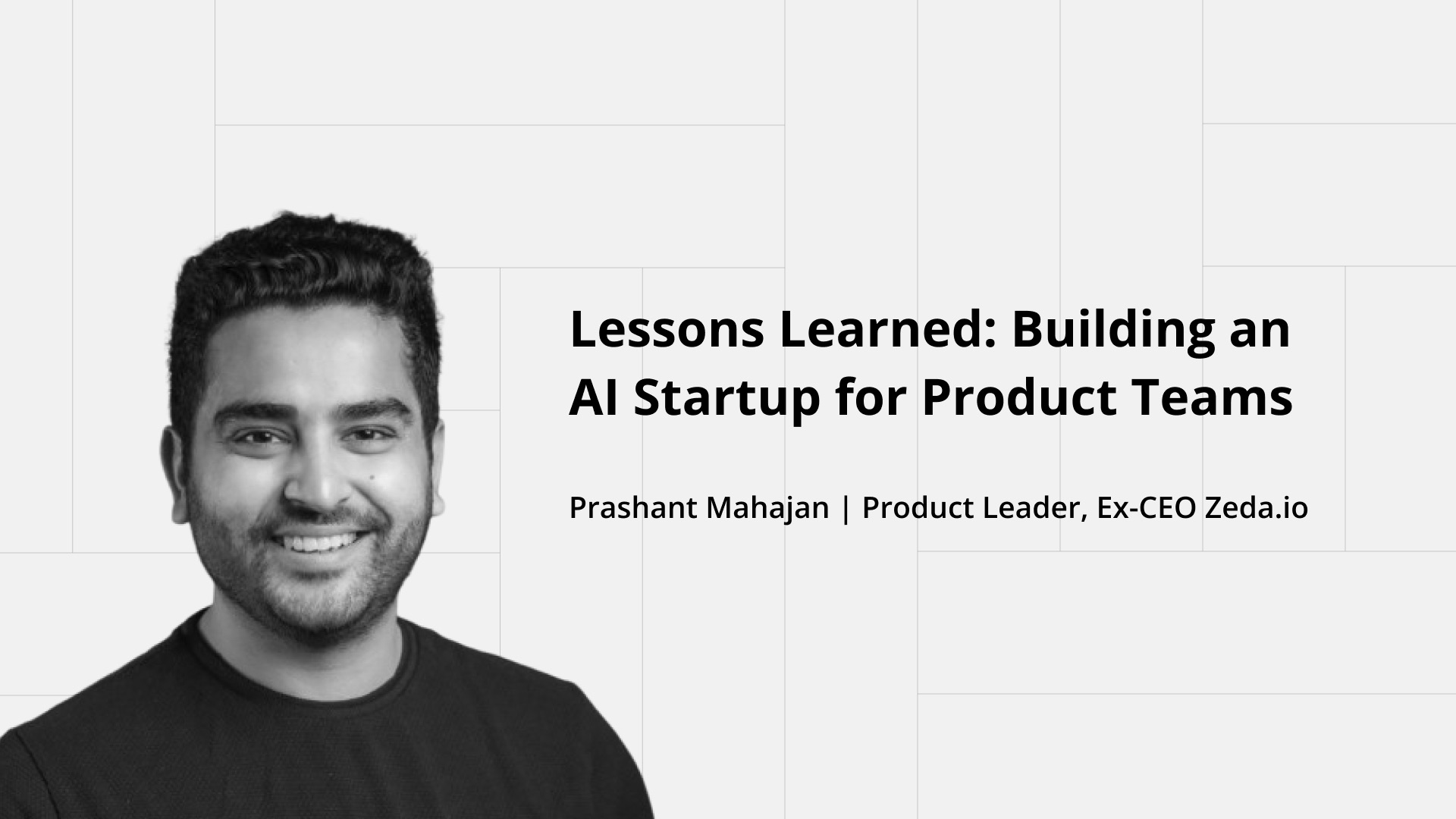 Lessons Learned: Building an AI Startup for Product Teams

Prashant Mahajan | Product Leader, Ex-CEO Zeda.io